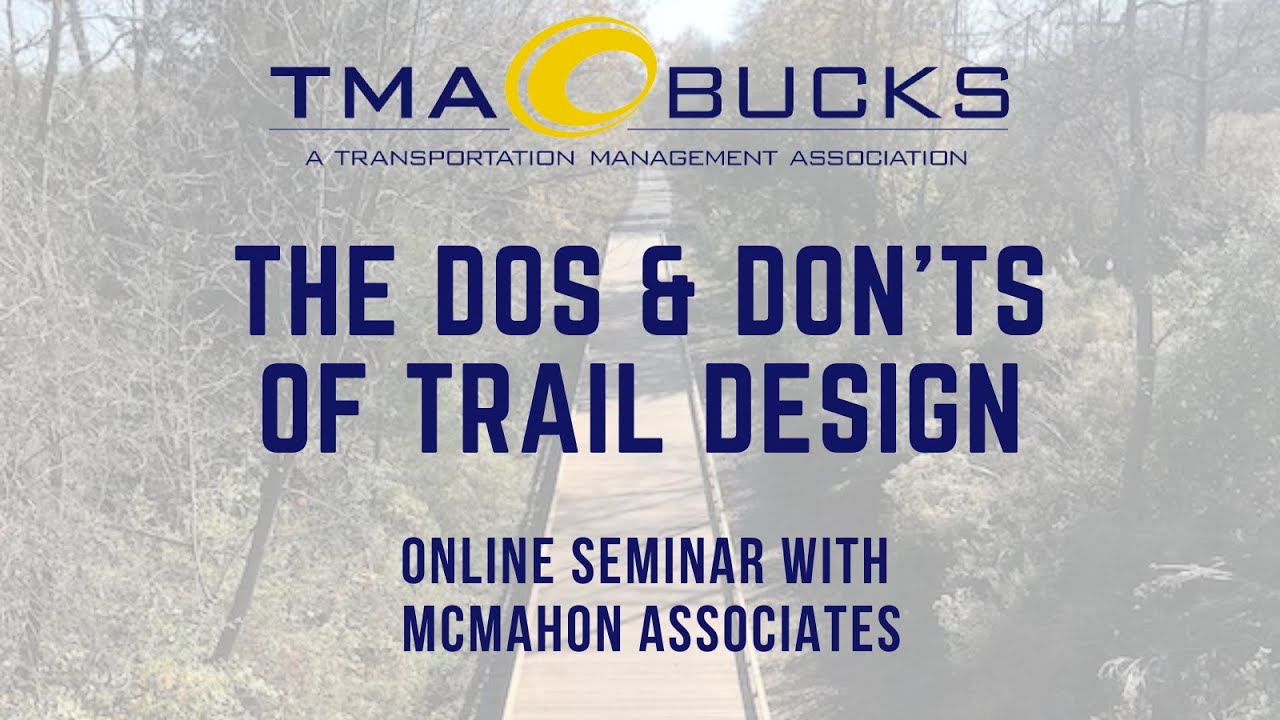 TMA BUCKS
A TRANSPORTATION MANAGEMENT ASSOCIATION

THE DOS & DON'TS OF TRAIL DESIGN

ONLINE SEMINAR WITH MCMAHON ASSOCIATES